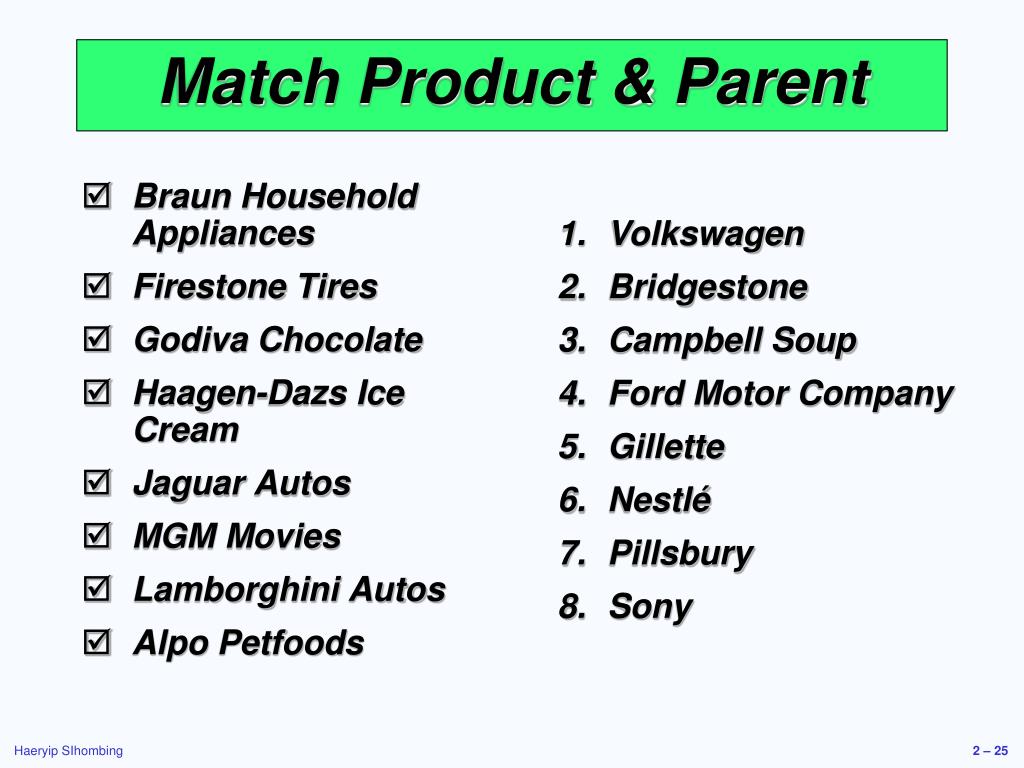 Match Product & Parent

☑ Braun Household Appliances
☑ Firestone Tires
☑ Godiva Chocolate
☑ Haagen-Dazs Ice Cream
☑ Jaguar Autos
☑ MGM Movies
☑ Lamborghini Autos
☑ Alpo Petfoods

1. Volkswagen
2. Bridgestone
3. Campbell Soup
4. Ford Motor Company
5. Gillette
6. Nestlé
7. Pillsbury
8. Sony

Haeryip SIhombing

2 – 25